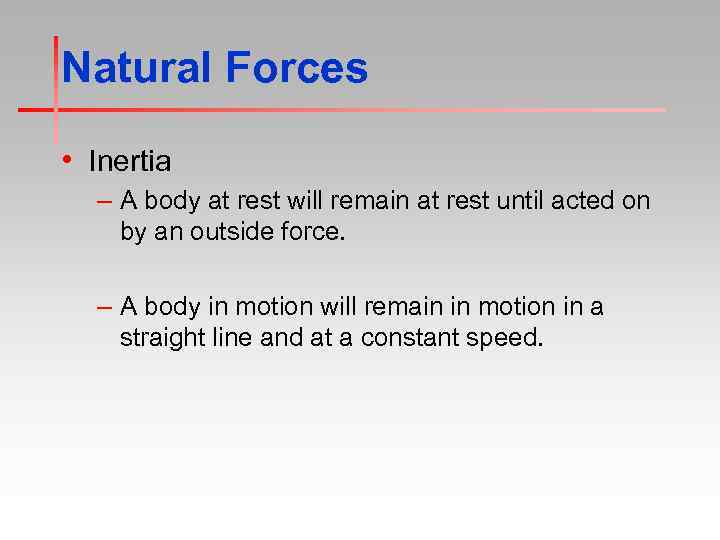 Natural Forces

• Inertia

– A body at rest will remain at rest until acted on by an outside force.

– A body in motion will remain in motion in a straight line and at a constant speed.